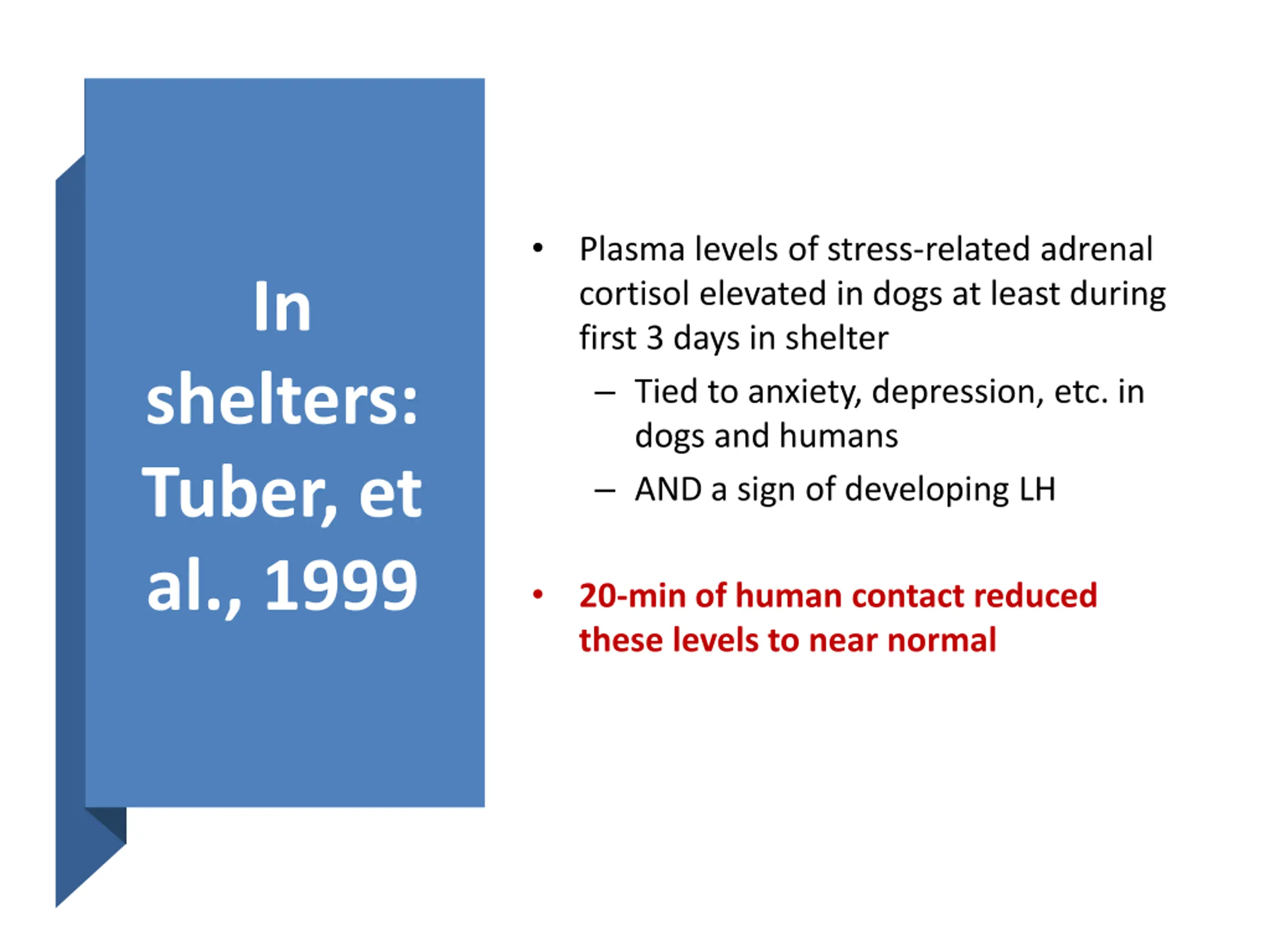 In shelters: Tuber, et al., 1999

• Plasma levels of stress-related adrenal cortisol elevated in dogs at least during first 3 days in shelter
– Tied to anxiety, depression, etc. in dogs and humans
– AND a sign of developing LH

• 20-min of human contact reduced these levels to near normal